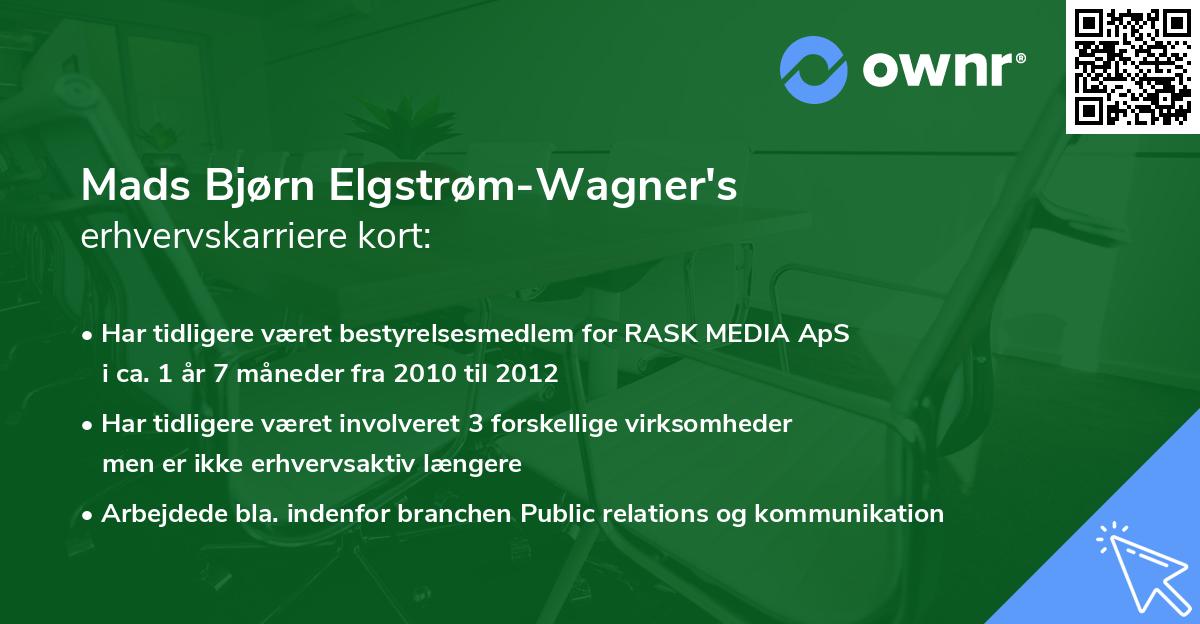 ownr®

Mads Bjørn Elgstrøm-Wagner's
erhvervskarriere kort:

• Har tidligere været bestyrelsesmedlem for RASK MEDIA ApS i ca. 1 år 7 måneder fra 2010 til 2012

• Har tidligere været involveret 3 forskellige virksomheder men er ikke erhvervsaktiv længere

• Arbejdede bla. indenfor branchen Public relations og kommunikation